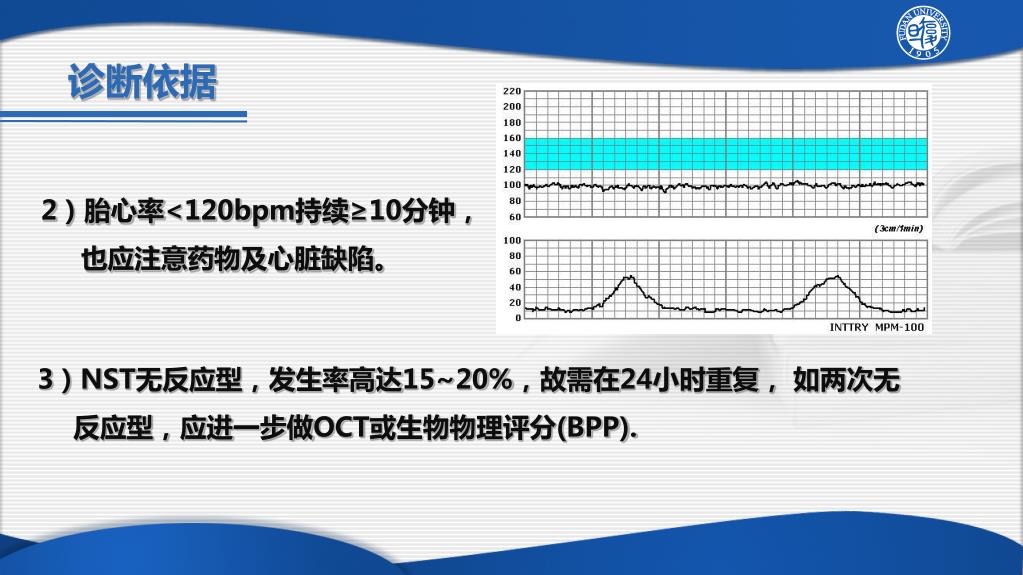 FUDAN UNIVERSITY
1905

诊断依据

2）胎心率<120bpm持续≥10分钟，也应注意药物及心脏缺陷。

220
200
180
160
140
120
100
80
60
(3cm/1min)
100
80
60
40
20
0
INTTRY MPM-100

3）NST无反应型，发生率高达15~20%，故需在24小时重复， 如两次无反应型，应进一步做OCT或生物物理评分(BPP).